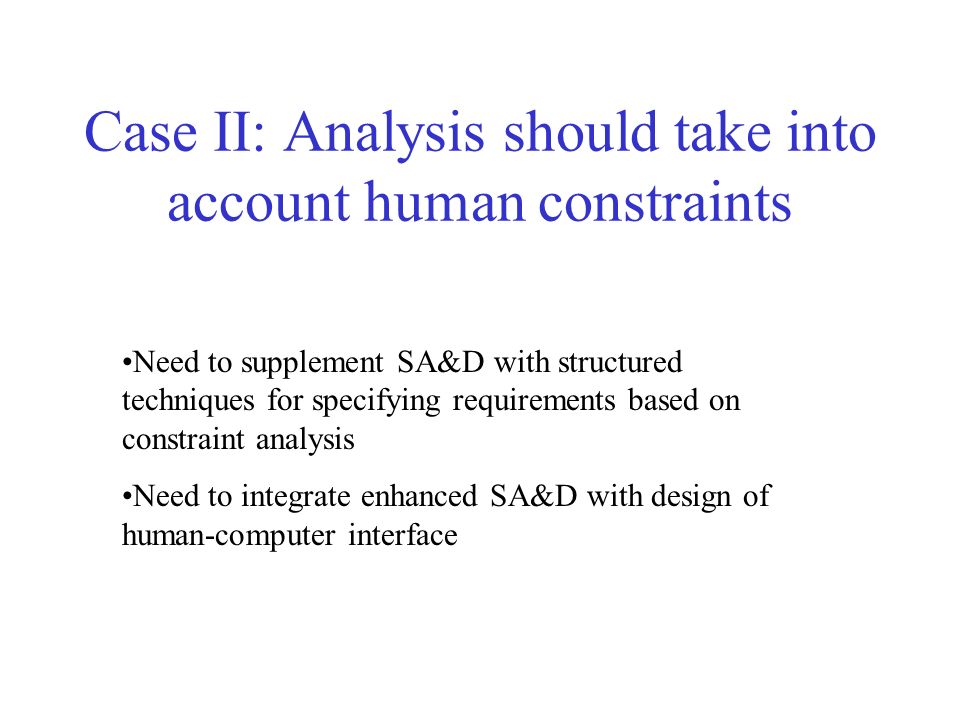 Case II: Analysis should take into account human constraints

•Need to supplement SA&D with structured techniques for specifying requirements based on constraint analysis

•Need to integrate enhanced SA&D with design of human-computer interface